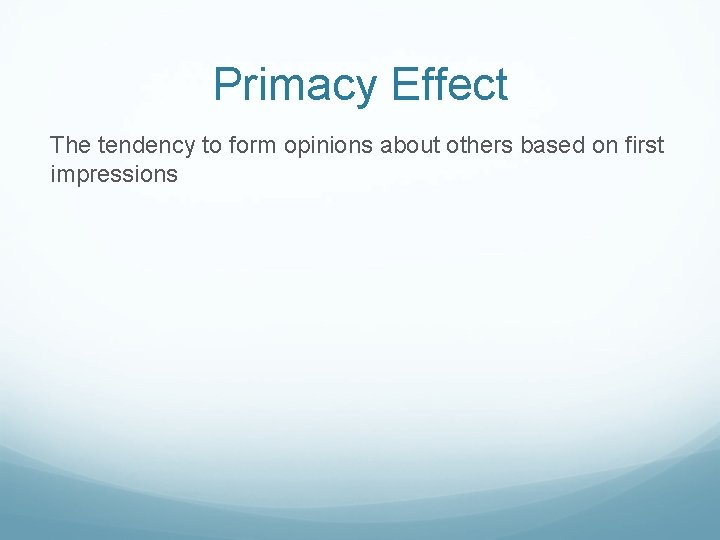 Primacy Effect

The tendency to form opinions about others based on first impressions